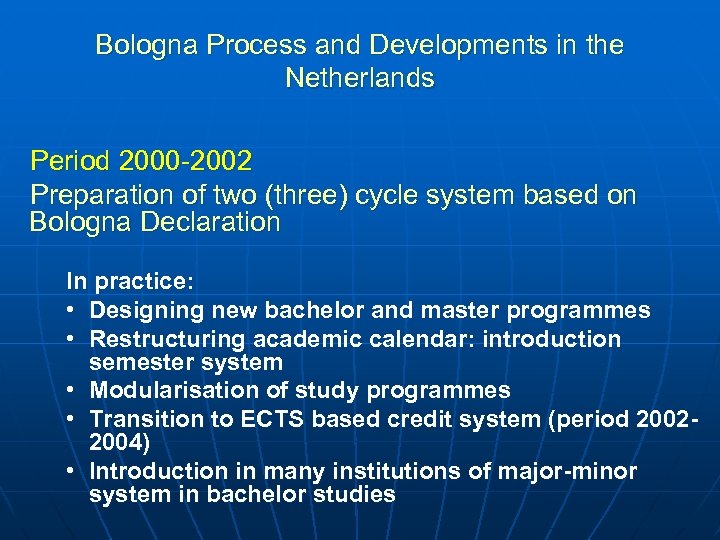 Bologna Process and Developments in the Netherlands

Period 2000-2002
Preparation of two (three) cycle system based on Bologna Declaration

In practice:
• Designing new bachelor and master programmes
• Restructuring academic calendar: introduction semester system
• Modularisation of study programmes
• Transition to ECTS based credit system (period 2002-2004)
• Introduction in many institutions of major-minor system in bachelor studies